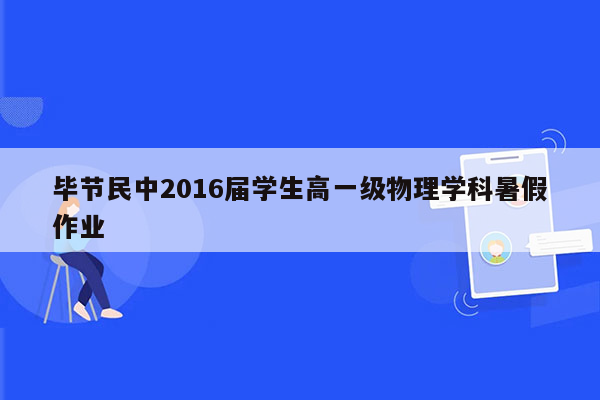 毕节民中2016届学生高一级物理学科暑假作业